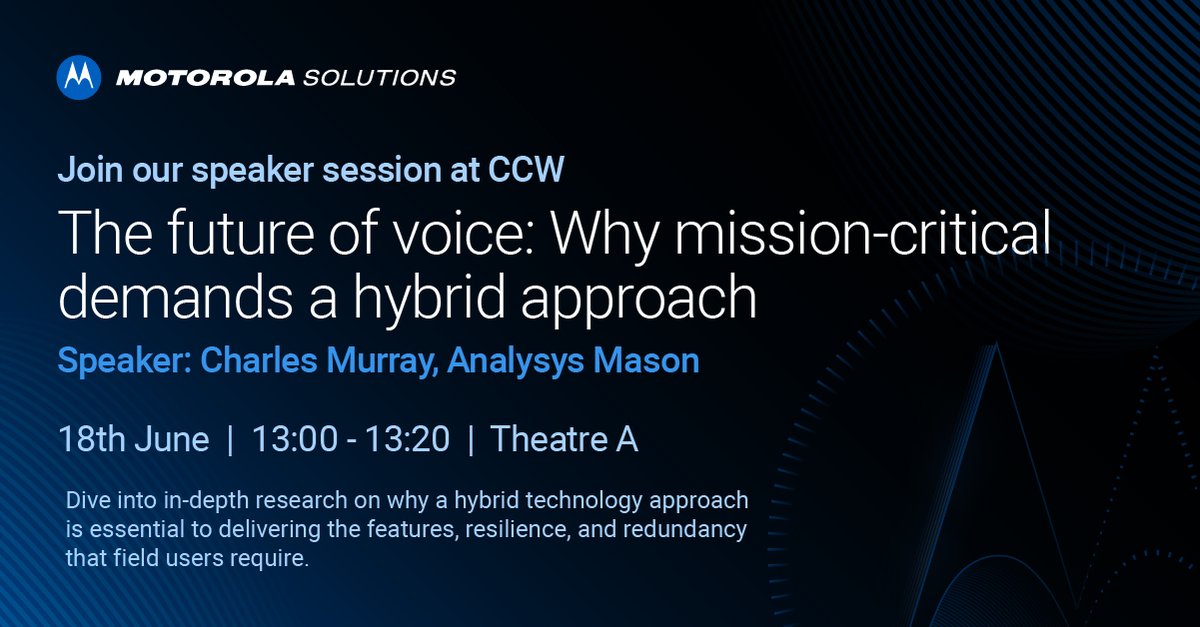 MOTOROLA SOLUTIONS

Join our speaker session at CCW

The future of voice: Why mission-critical demands a hybrid approach

Speaker: Charles Murray, Analysys Mason

18th June | 13:00 - 13:20 | Theatre A

Dive into in-depth research on why a hybrid technology approach is essential to delivering the features, resilience, and redundancy that field users require.